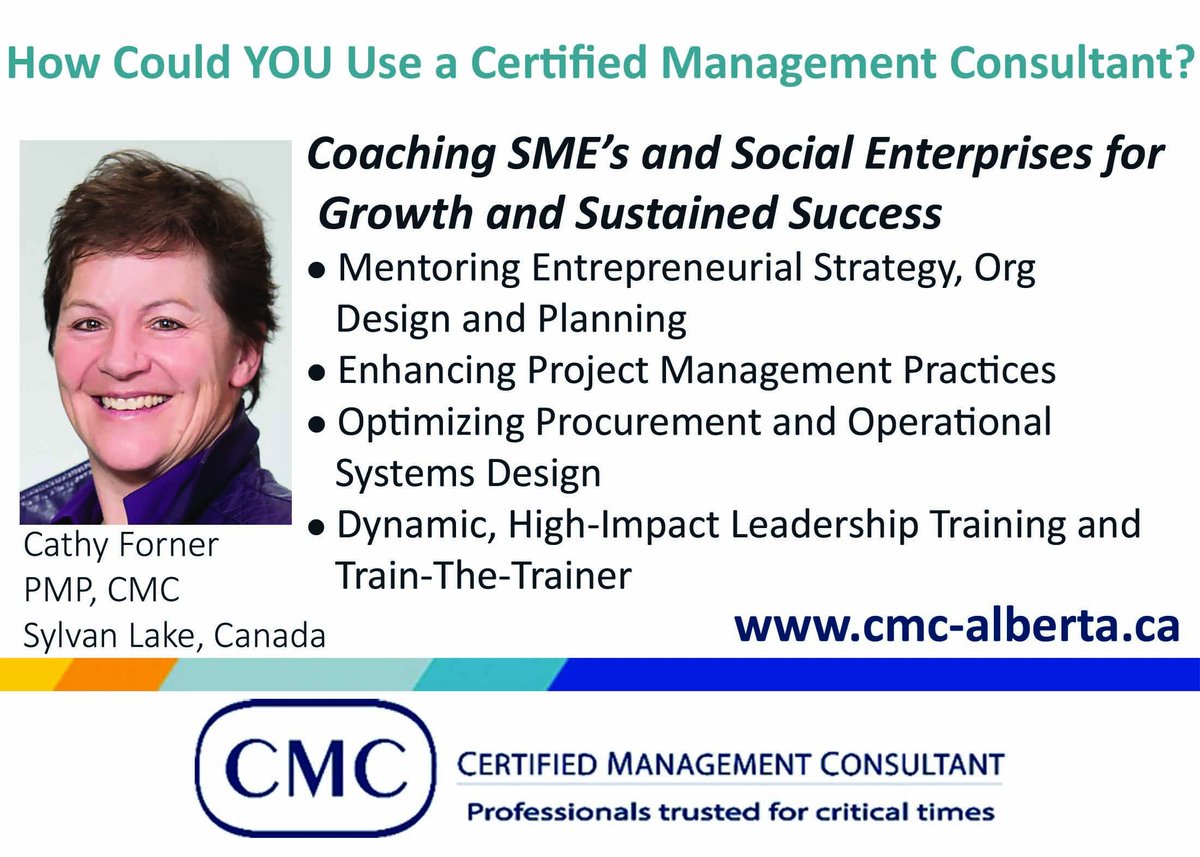 How Could YOU Use a Certified Management Consultant?

Coaching SME's and Social Enterprises for Growth and Sustained Success

• Mentoring Entrepreneurial Strategy, Org Design and Planning
• Enhancing Project Management Practices
• Optimizing Procurement and Operational Systems Design
• Dynamic, High-Impact Leadership Training and Train-The-Trainer

Cathy Forner
PMP, CMC
Sylvan Lake, Canada

www.cmc-alberta.ca

CMC

CERTIFIED MANAGEMENT CONSULTANT
Professionals trusted for critical times